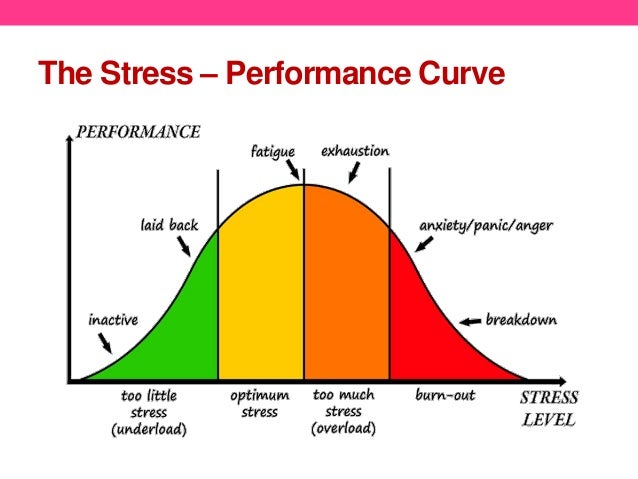 The Stress – Performance Curve

PERFORMANCE

fatigue

exhaustion

laid back

anxiety/panic/anger

inactive

breakdown

too little stress (underload)

optimum stress

too much stress (overload)

burn-out

STRESS LEVEL